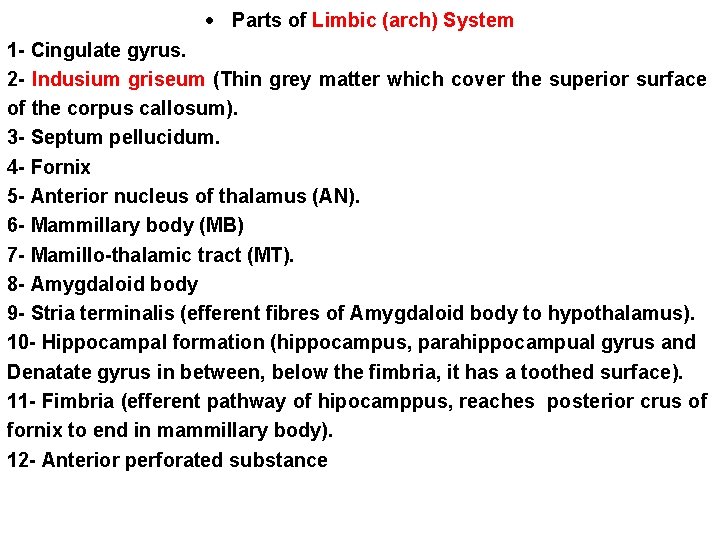 • Parts of Limbic (arch) System

1- Cingulate gyrus.

2- Indusium griseum (Thin grey matter which cover the superior surface of the corpus callosum).

3- Septum pellucidum.

4- Fornix

5- Anterior nucleus of thalamus (AN).

6- Mammillary body (MB)

7- Mamillo-thalamic tract (MT).

8- Amygdaloid body

9- Stria terminalis (efferent fibres of Amygdaloid body to hypothalamus).

10- Hippocampal formation (hippocampus, parahippocampual gyrus and Denatate gyrus in between, below the fimbria, it has a toothed surface).

11- Fimbria (efferent pathway of hipocamppus, reaches posterior crus of fornix to end in mammillary body).

12- Anterior perforated substance